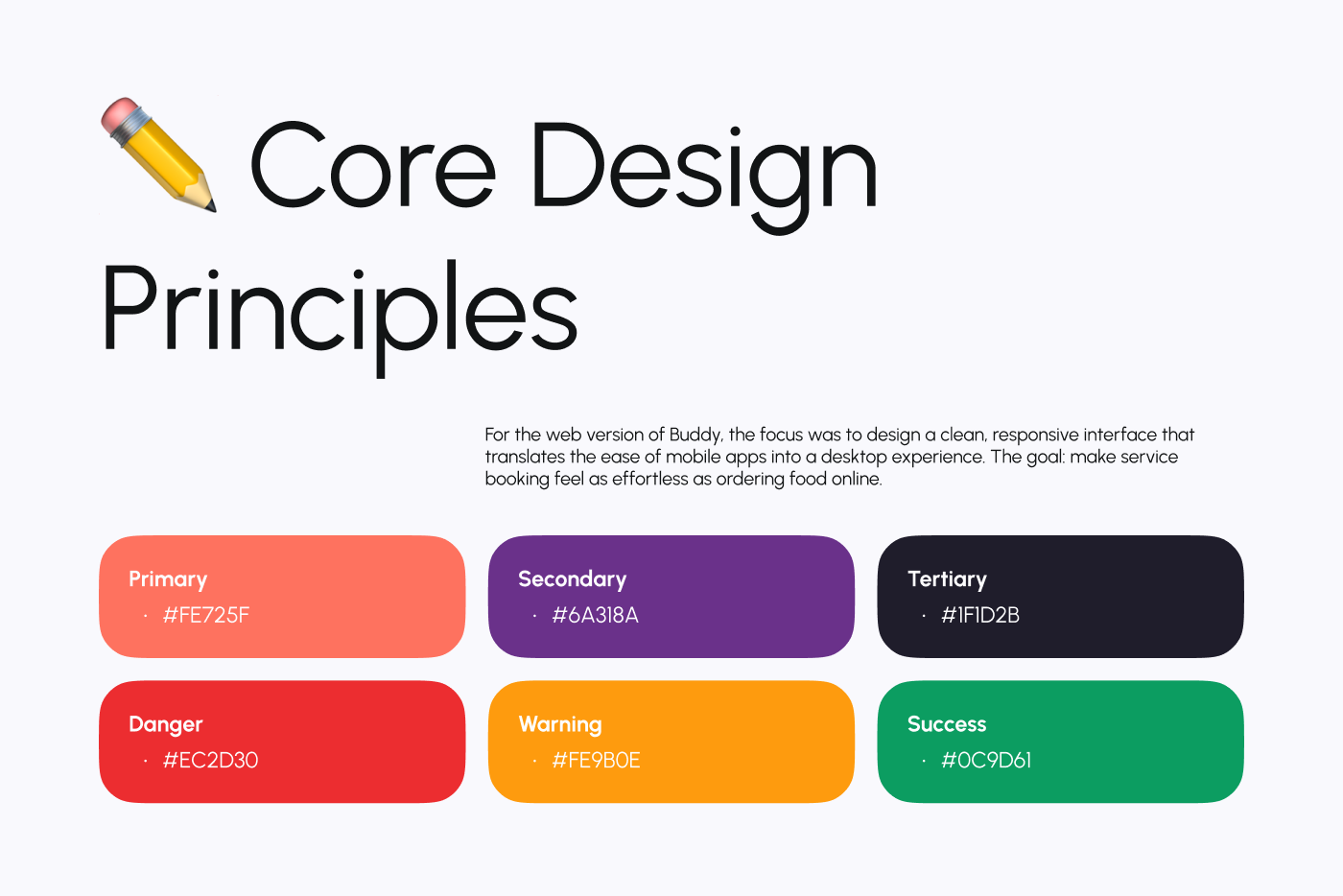 Core Design Principles

For the web version of Buddy, the focus was to design a clean, responsive interface that translates the ease of mobile apps into a desktop experience. The goal: make service booking feel as effortless as ordering food online.

Primary
· #FE725F

Secondary
· #6A318A

Tertiary
· #1F1D2B

Danger
· #EC2D30

Warning
· #FE9B0E

Success
· #0C9D61